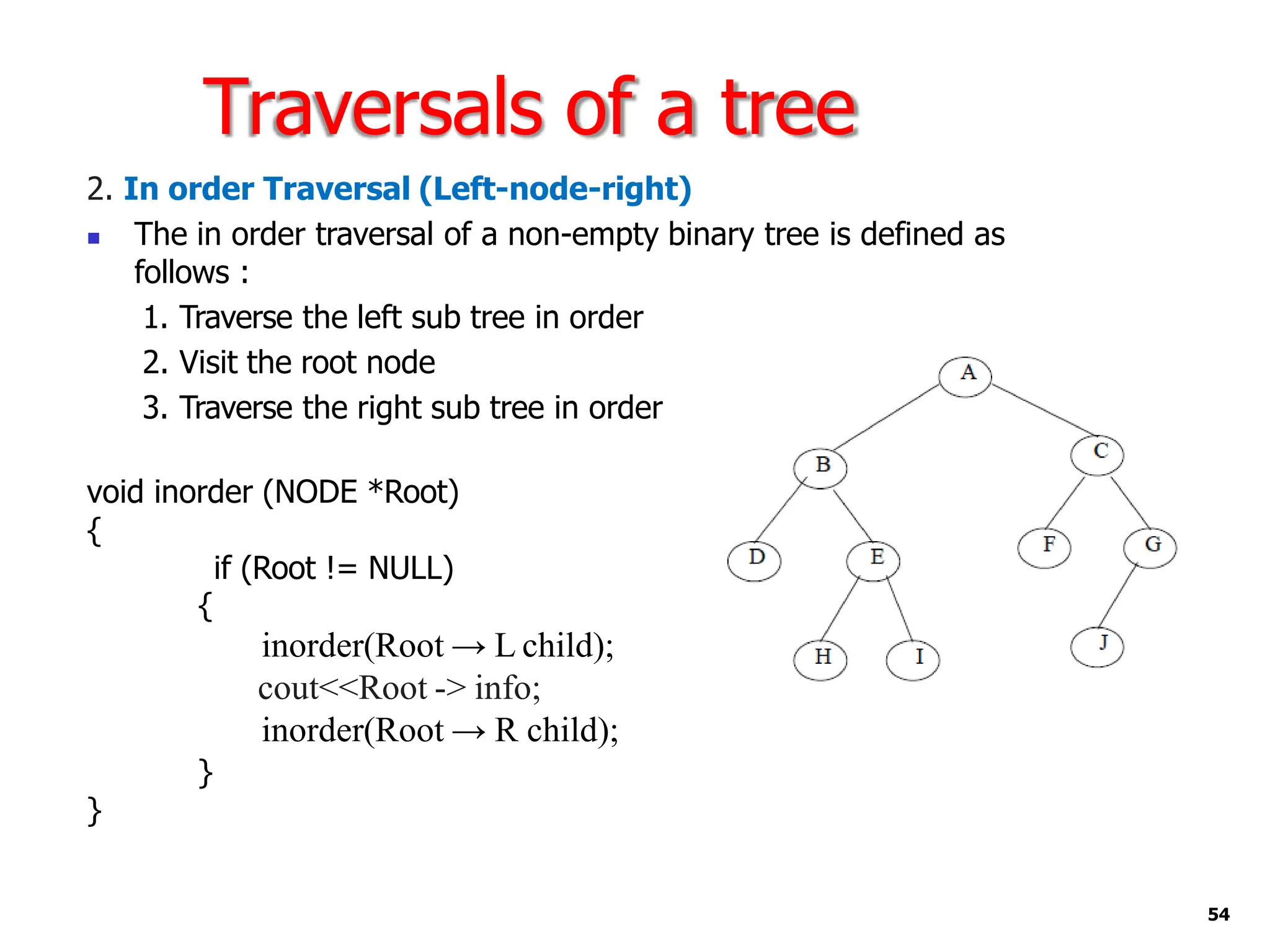 Traversals of a tree

2. In order Traversal (Left-node-right)

The in order traversal of a non-empty binary tree is defined as follows :

1. Traverse the left sub tree in order
2. Visit the root node
3. Traverse the right sub tree in order

void inorder (NODE *Root)
{
if (Root != NULL)
{
inorder(Root → L child);
cout<<Root -> info;
inorder(Root → R child);
}
}

A
B
C
D
E
F
G
H
I
J

54